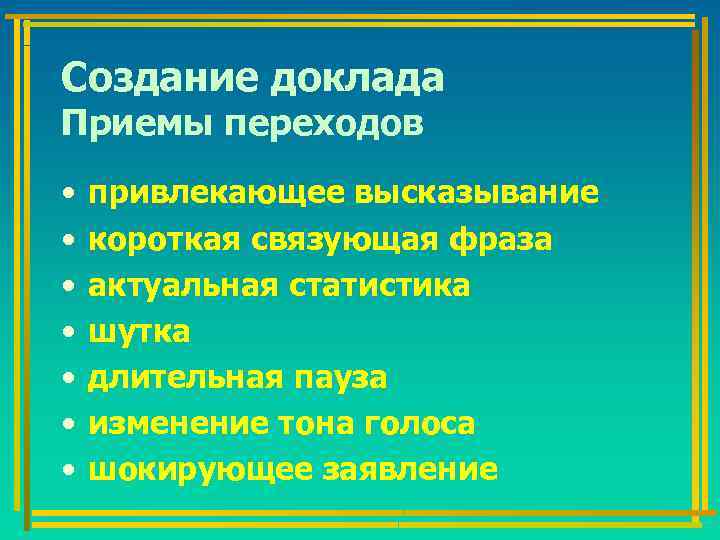 Создание доклада
Приемы переходов

• привлекающее высказывание
• короткая связующая фраза
• актуальная статистика
• шутка
• длительная пауза
• изменение тона голоса
• шокирующее заявление